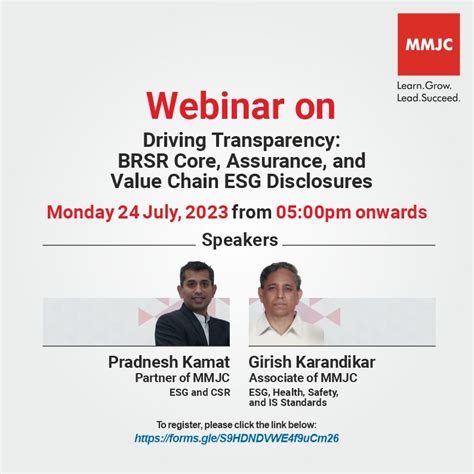 MMJC
Learn.Grow.
Lead.Succeed.

Webinar on

Driving Transparency:
BRSR Core, Assurance, and
Value Chain ESG Disclosures

Monday 24 July, 2023 from 05:00pm onwards

Speakers

Pradnesh Kamat
Partner of MMJC
ESG and CSR

Girish Karandikar
Associate of MMJC
ESG, Health, Safety, and IS Standards

To register, please click the link below:
https://forms.gle/S9HDNDVWE4f9uCm26